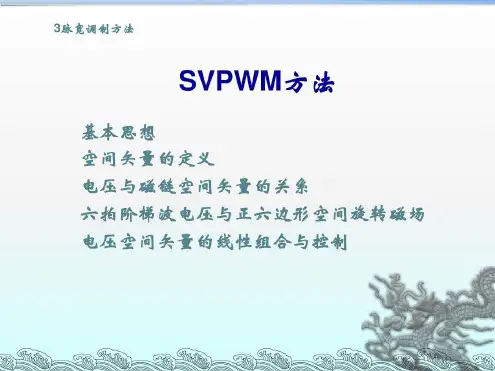 3脉宽调制方法

SVPWM方法

基本思想
空间矢量的定义
电压与磁链空间矢量的关系
六拍阶梯波电压与正六边形空间旋转磁场
电压空间矢量的线性组合与控制